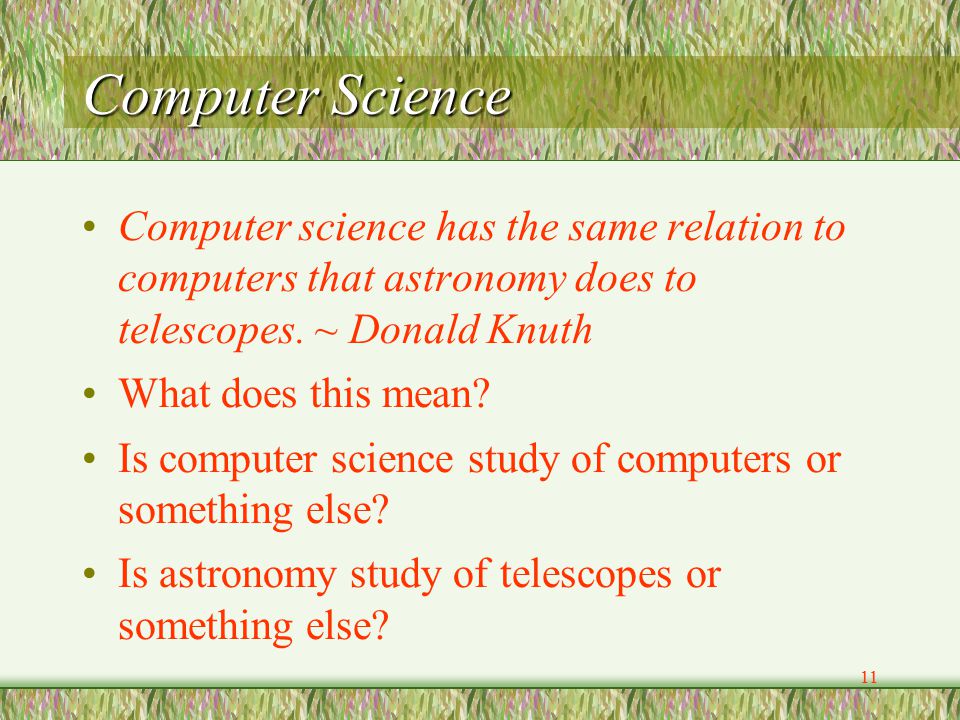 Computer Science

• Computer science has the same relation to computers that astronomy does to telescopes. ~ Donald Knuth

• What does this mean?

• Is computer science study of computers or something else?

• Is astronomy study of telescopes or something else?

11